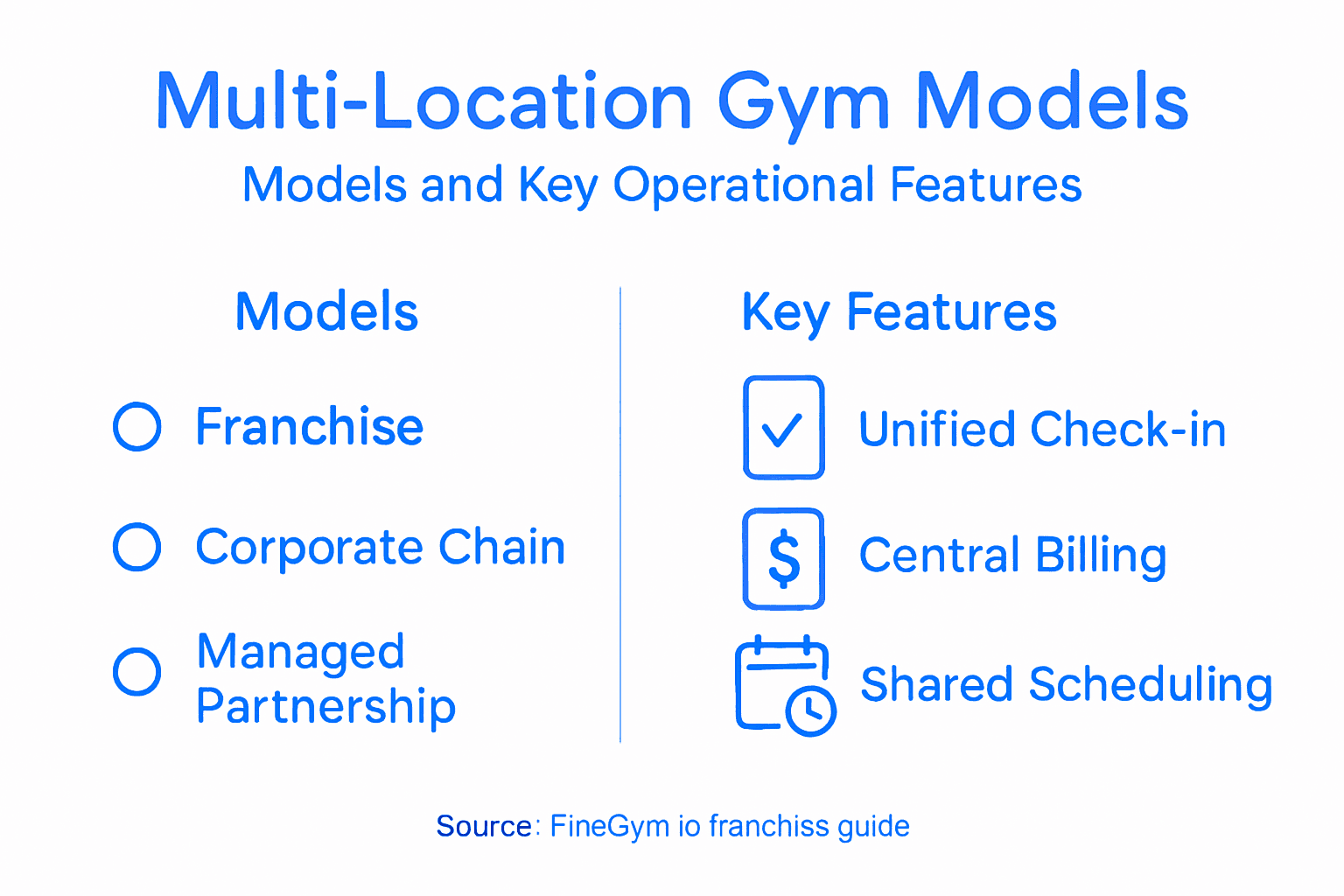 Multi-Location Gym Models

Models and Key Operational Features

Models

Franchise

Corporate Chain

Managed Partnership

Key Features

Unified Check-in

$

Central Billing

Shared Scheduling

Source: FineGym io franchiss guide